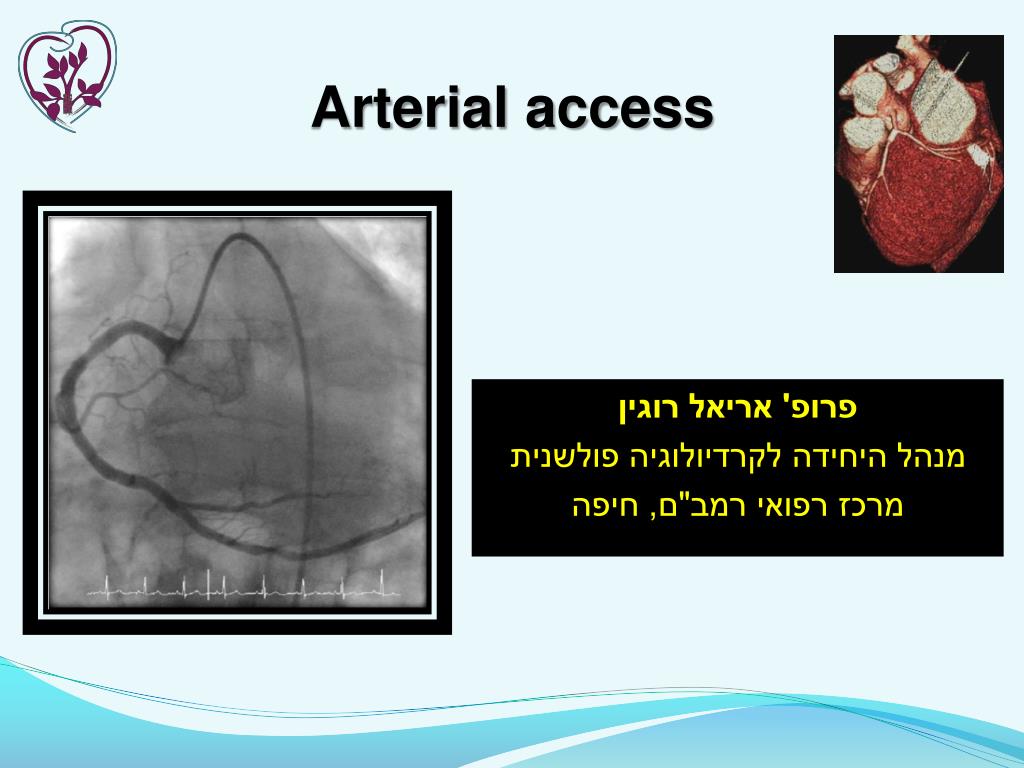 Arterial access

פרופ' אריאל רוגין
מנהל היחידה לקרדיולוגיה פולשנית
מרכז רפואי רמב"ם, חיפה